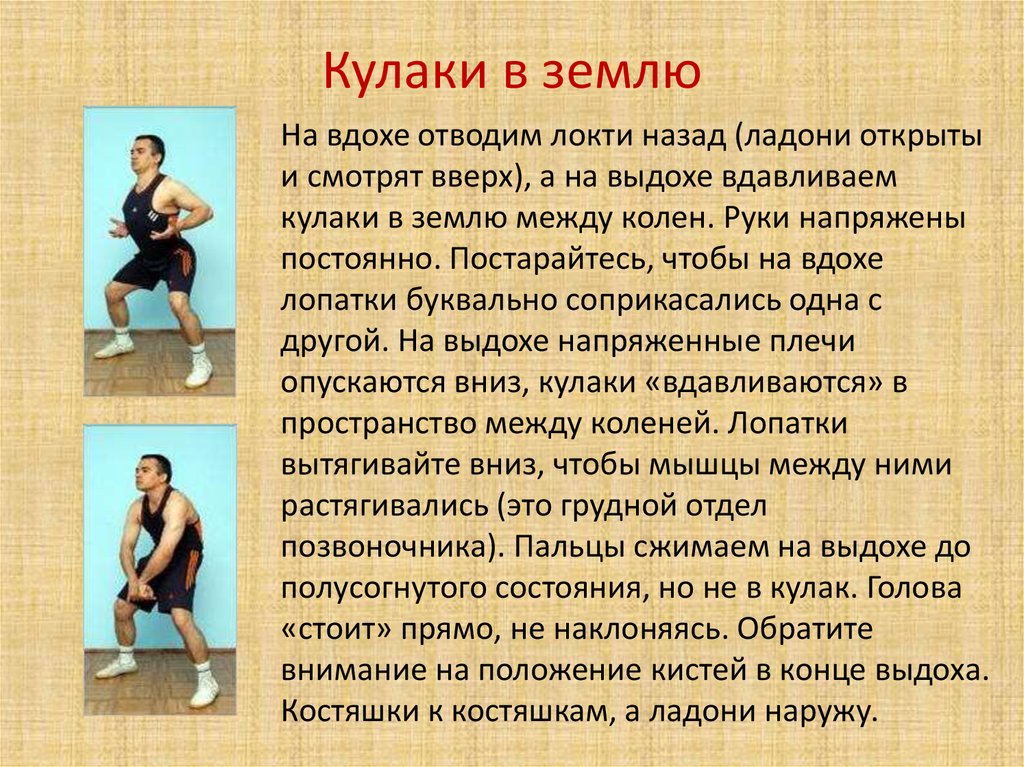 Кулаки в землю

На вдохе отводим локти назад (ладони открыты и смотрят вверх), а на выдохе вдавливаем кулаки в землю между колен. Руки напряжены постоянно. Постарайтесь, чтобы на вдохе лопатки буквально соприкасались одна с другой. На выдохе напряженные плечи опускаются вниз, кулаки «вдавливаются» в пространство между коленей. Лопатки вытягивайте вниз, чтобы мышцы между ними растягивались (это грудной отдел позвоночника). Пальцы сжимаем на выдохе до полусогнутого состояния, но не в кулак. Голова «стоит» прямо, не наклоняясь. Обратите внимание на положение кистей в конце выдоха. Костяшки к костяшкам, а ладони наружу.